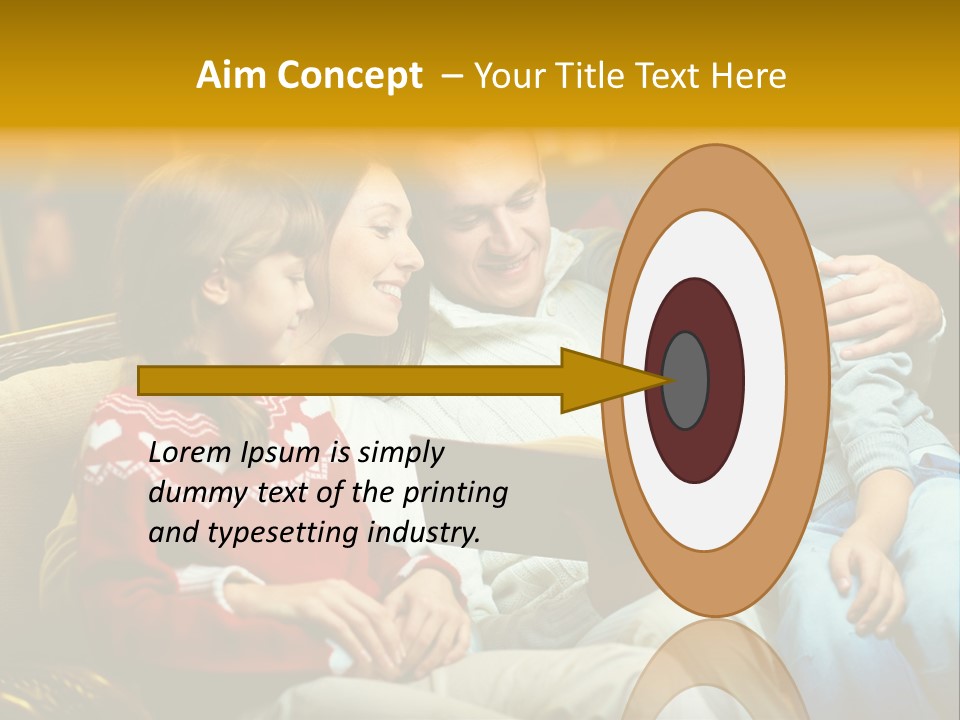 Aim Concept – Your Title Text Here

Lorem Ipsum is simply dummy text of the printing and typesetting industry.